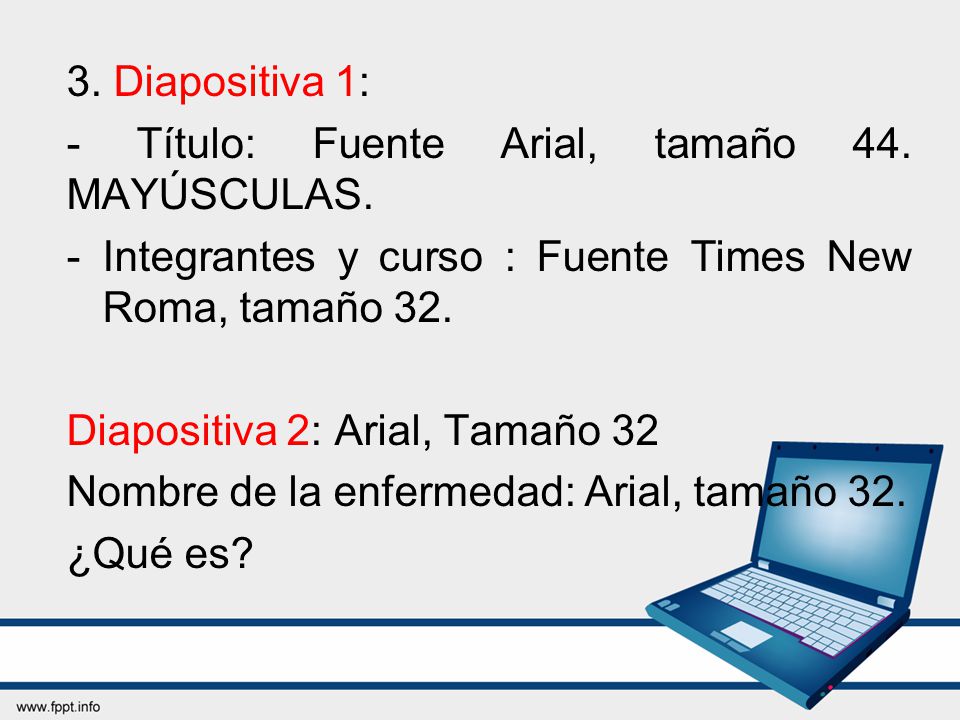 3. Diapositiva 1:

- Título: Fuente Arial, tamaño 44. MAYÚSCULAS.

- Integrantes y curso : Fuente Times New Roma, tamaño 32.

Diapositiva 2: Arial, Tamaño 32

Nombre de la enfermedad: Arial, tamaño 32.

¿Qué es?

www.fppt.info